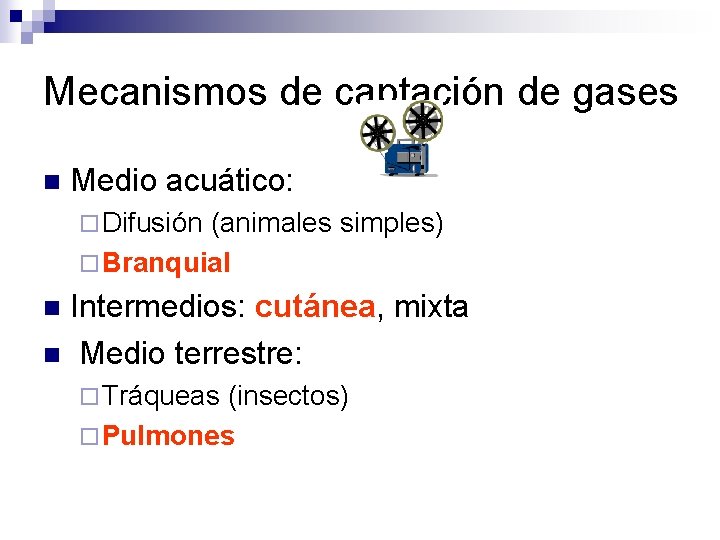 Mecanismos de captación de gases

Medio acuático:

Difusión (animales simples)

Branquial

Intermedios: cutánea, mixta

Medio terrestre:

Tráqueas (insectos)

Pulmones